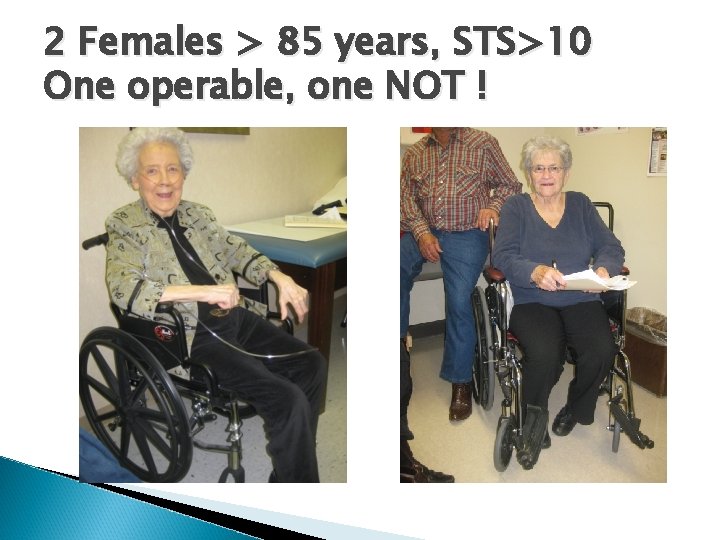 2 Females > 85 years, STS>10
One operable, one NOT !